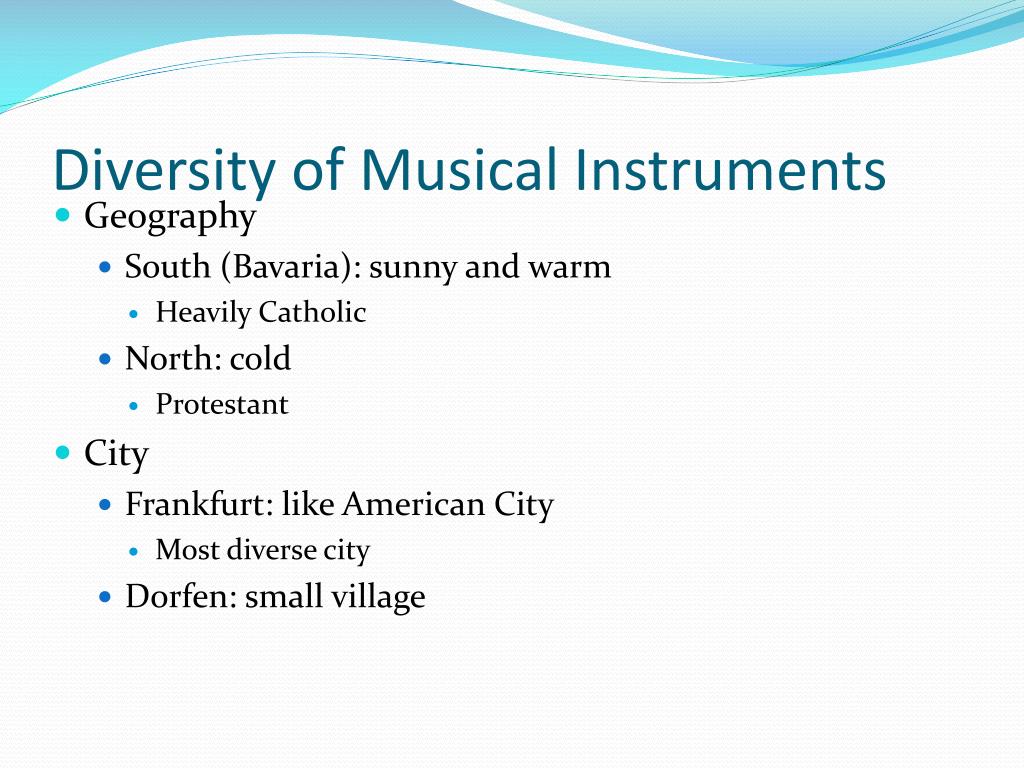 Diversity of Musical Instruments

- Geography
  - South (Bavaria): sunny and warm
    - Heavily Catholic
  - North: cold
    - Protestant
- City
  - Frankfurt: like American City
    - Most diverse city
  - Dorfen: small village